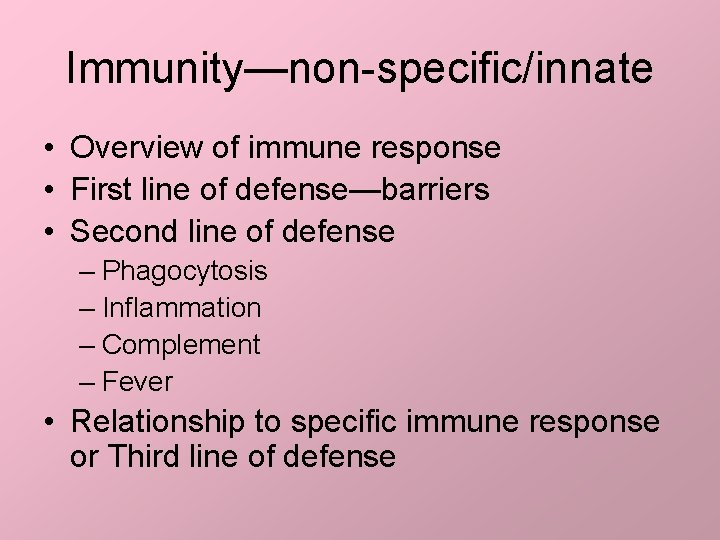 Immunity—non-specific/innate

• Overview of immune response
• First line of defense—barriers
• Second line of defense
  – Phagocytosis
  – Inflammation
  – Complement
  – Fever
• Relationship to specific immune response or Third line of defense